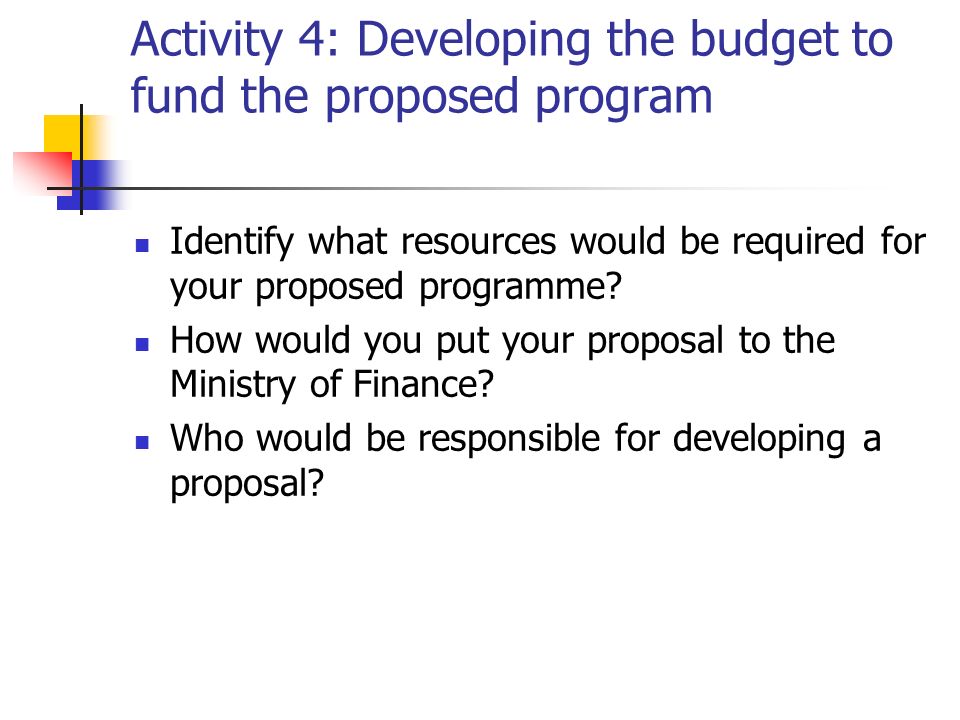 Activity 4: Developing the budget to fund the proposed program

- Identify what resources would be required for your proposed programme?
- How would you put your proposal to the Ministry of Finance?
- Who would be responsible for developing a proposal?